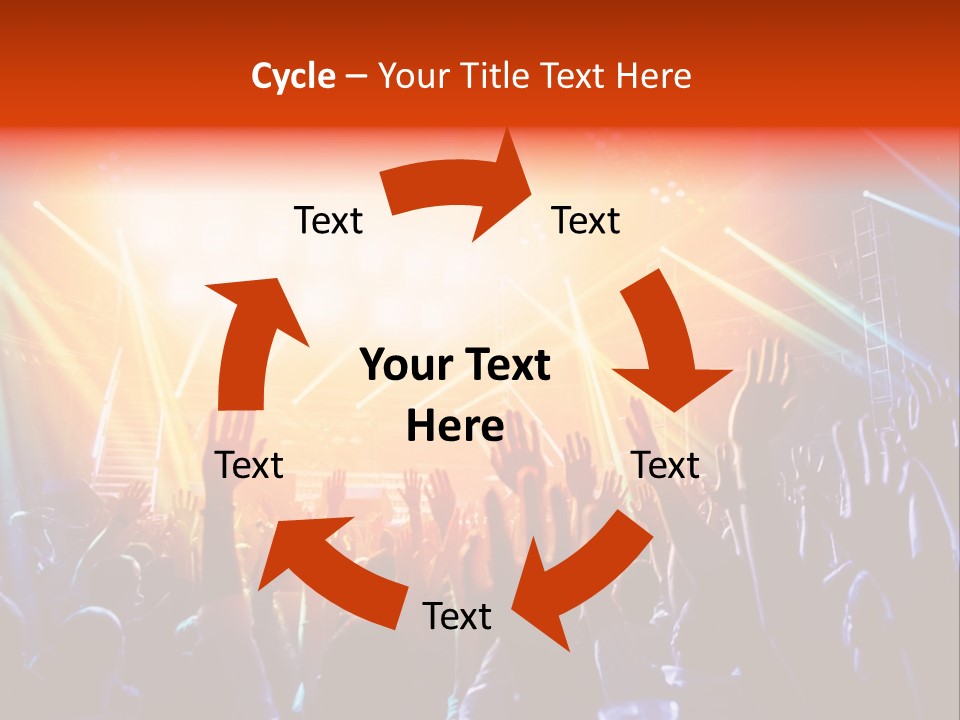 Cycle – Your Title Text Here

Text

Text

Your Text Here

Text

Text

Text